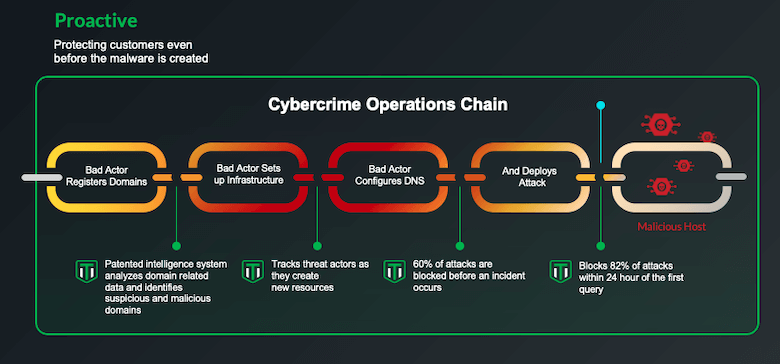 Proactive

Protecting customers even before the malware is created

Cybercrime Operations Chain

Bad Actor Registers Domains

Bad Actor Sets up Infrastructure

Bad Actor Configures DNS

And Deploys Attack

Malicious Host

Patented intelligence system analyzes domain related data and identifies suspicious and malicious domains

Tracks threat actors as they create new resources

60% of attacks are blocked before an incident occurs

Blocks 82% of attacks within 24 hour of the first query